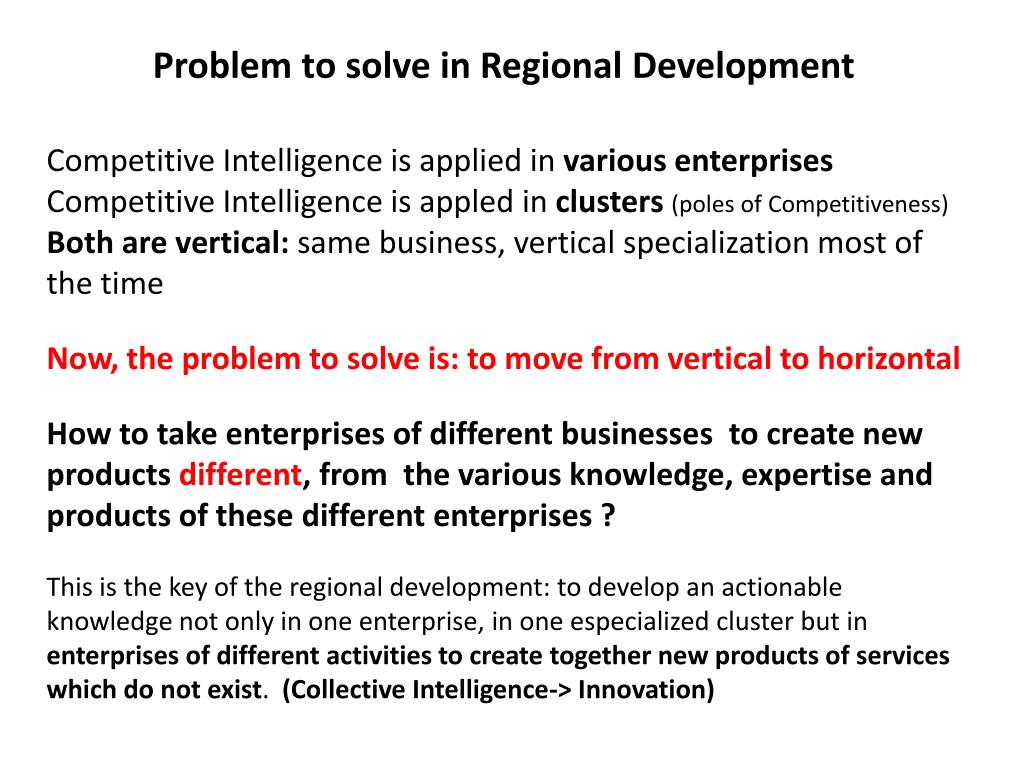 Problem to solve in Regional Development

Competitive Intelligence is applied in various enterprises
Competitive Intelligence is appled in clusters (poles of Competitiveness)
Both are vertical: same business, vertical specialization most of the time

Now, the problem to solve is: to move from vertical to horizontal

How to take enterprises of different businesses to create new products different, from the various knowledge, expertise and products of these different enterprises ?

This is the key of the regional development: to develop an actionable knowledge not only in one enterprise, in one especialized cluster but in enterprises of different activities to create together new products of services which do not exist. (Collective Intelligence-> Innovation)